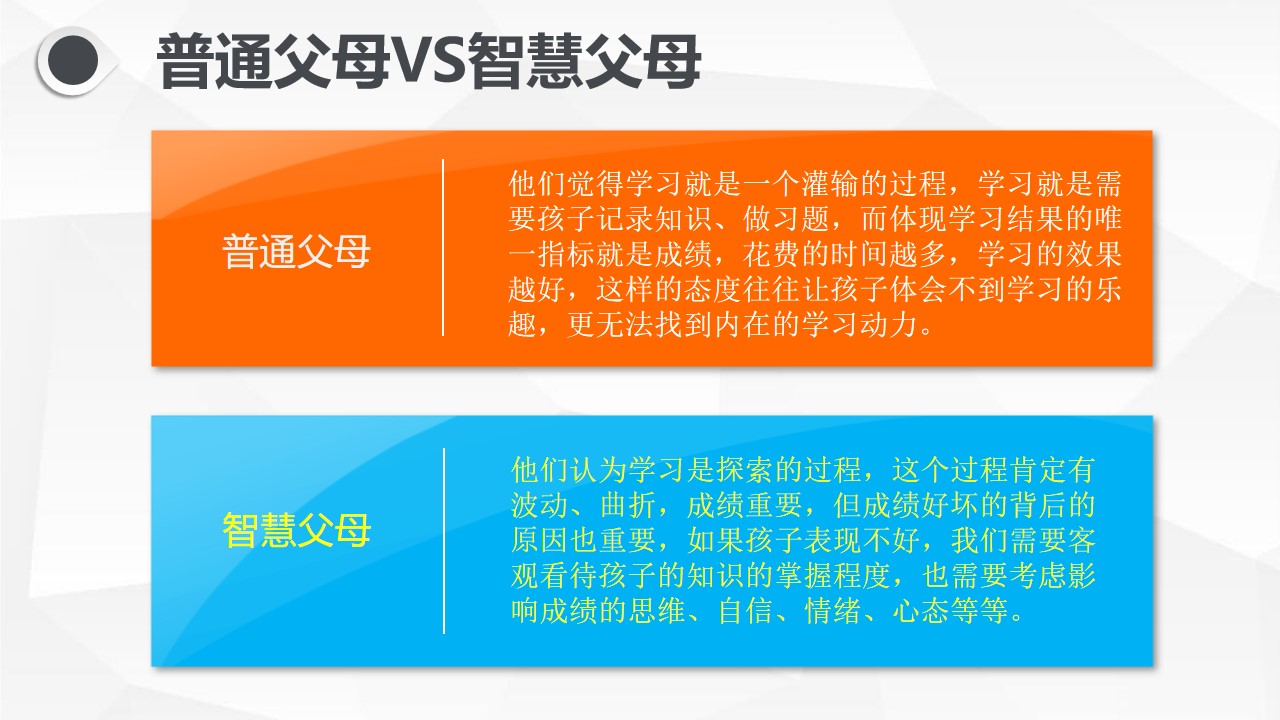 普通父母VS智慧父母

普通父母

他们觉得学习就是一个灌输的过程，学习就是需要孩子记录知识、做习题，而体现学习结果的唯一指标就是成绩，花费的时间越多，学习的效果越好，这样的态度往往让孩子体会不到学习的乐趣，更无法找到内在的学习动力。

智慧父母

他们认为学习是探索的过程，这个过程肯定有波动、曲折，成绩重要，但成绩好坏的背后的原因也重要，如果孩子表现不好，我们需要客观看待孩子的知识的掌握程度，也需要考虑影响成绩的思维、自信、情绪、心态等等。